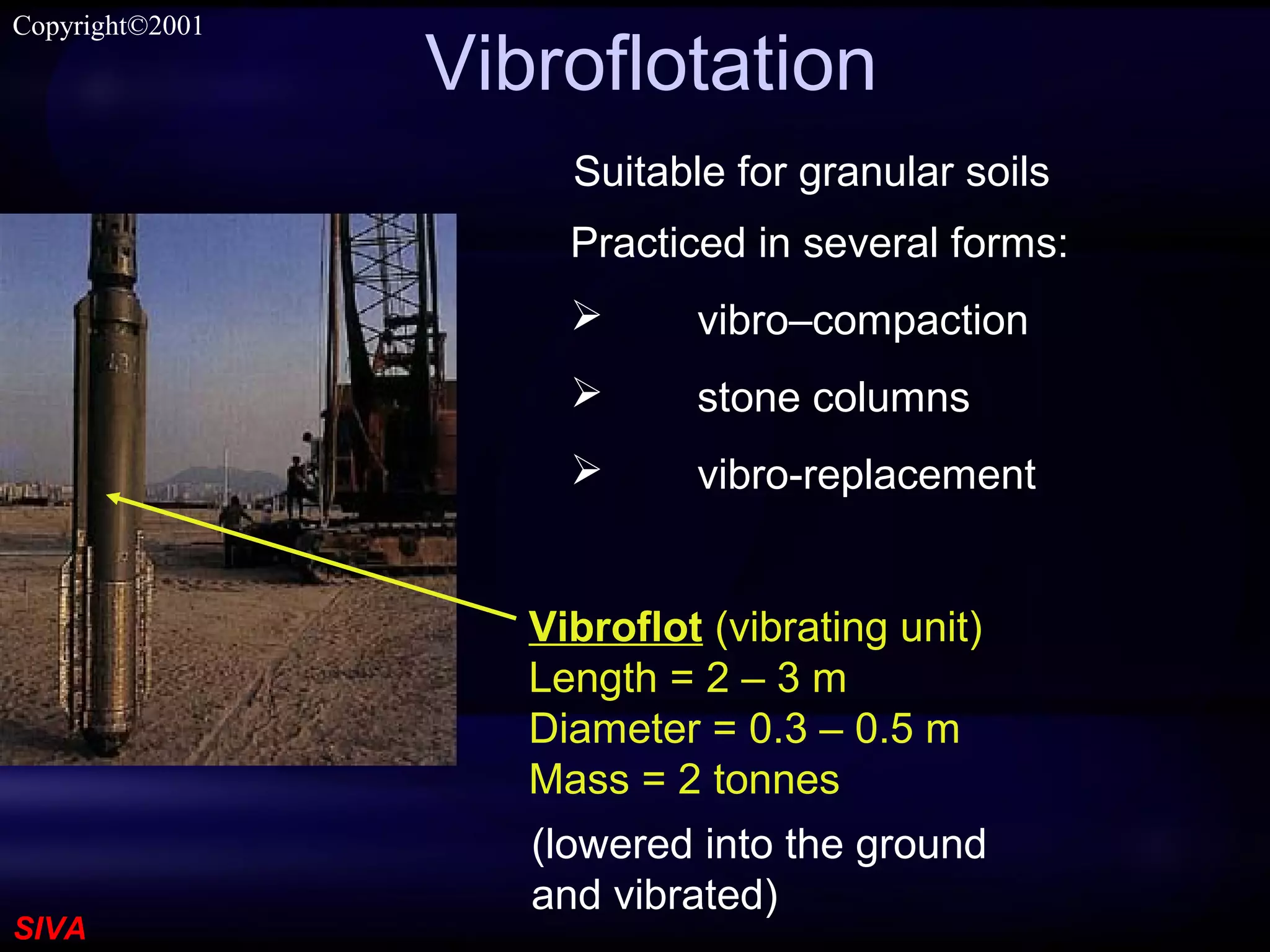 Copyright©2001

Vibroflotation

Suitable for granular soils

Practiced in several forms:

➢ vibro–compaction

➢ stone columns

➢ vibro-replacement

Vibroflot (vibrating unit)
Length = 2 – 3 m
Diameter = 0.3 – 0.5 m
Mass = 2 tonnes

(lowered into the ground and vibrated)

SIVA